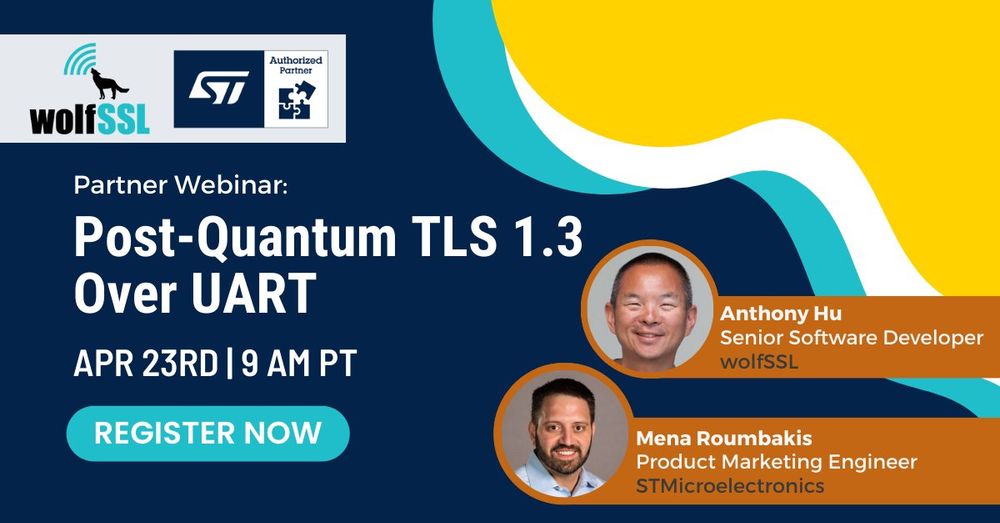 wolfSSL

ST

Authorized Partner

Partner Webinar:

Post-Quantum TLS 1.3 Over UART

APR 23RD | 9 AM PT

REGISTER NOW

Anthony Hu
Senior Software Developer
wolfSSL

Mena Roumbakis
Product Marketing Engineer
STMicroelectronics